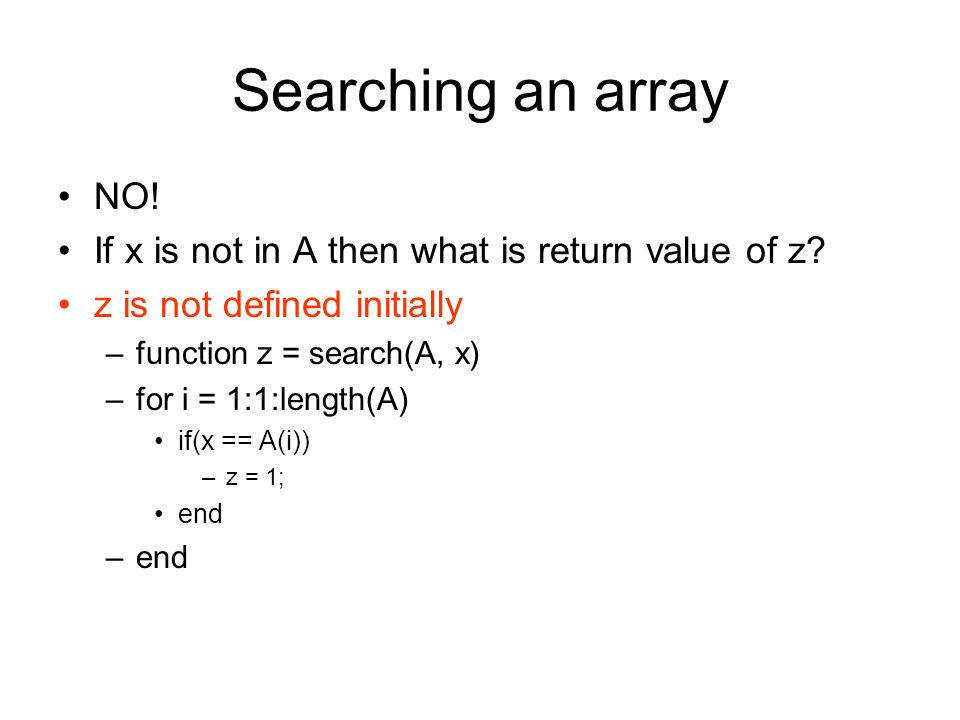 Searching an array

• NO!
• If x is not in A then what is return value of z?
• z is not defined initially
– function z = search(A, x)
– for i = 1:1:length(A)
• if(x == A(i))
– z = 1;
• end
– end